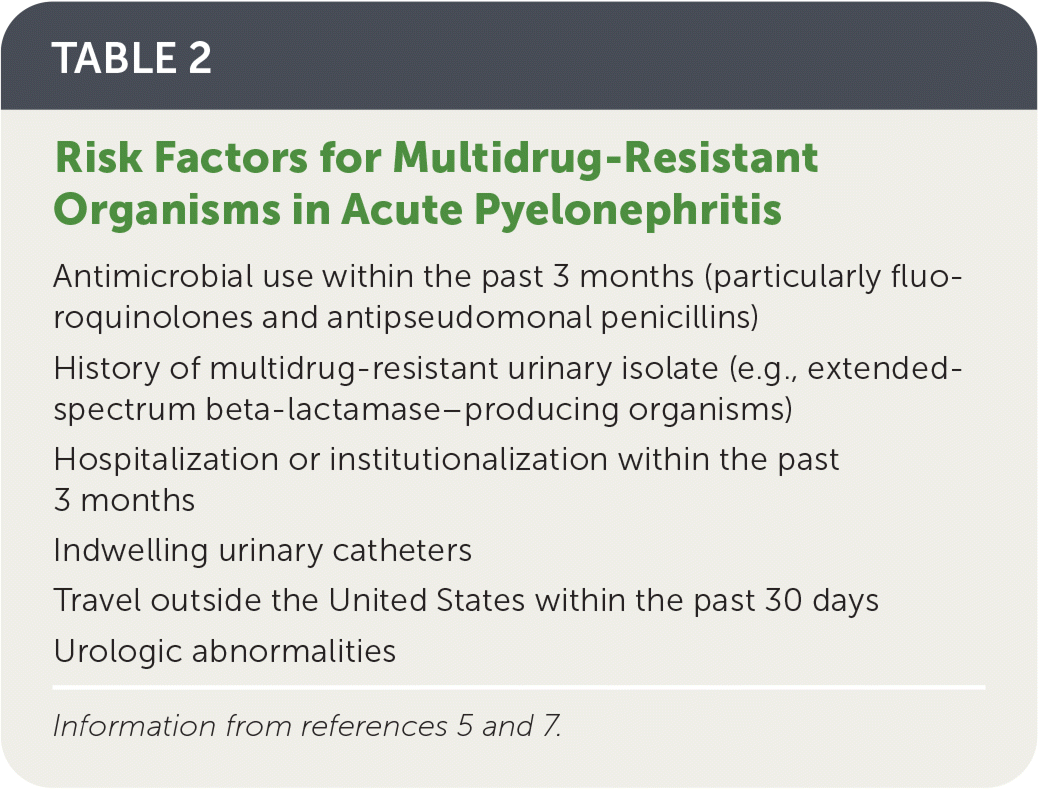 TABLE 2

Risk Factors for Multidrug-Resistant Organisms in Acute Pyelonephritis

Antimicrobial use within the past 3 months (particularly fluoroquinolones and antipseudomonal penicillins)

History of multidrug-resistant urinary isolate (e.g., extended-spectrum beta-lactamase–producing organisms)

Hospitalization or institutionalization within the past 3 months

Indwelling urinary catheters

Travel outside the United States within the past 30 days

Urologic abnormalities

Information from references 5 and 7.